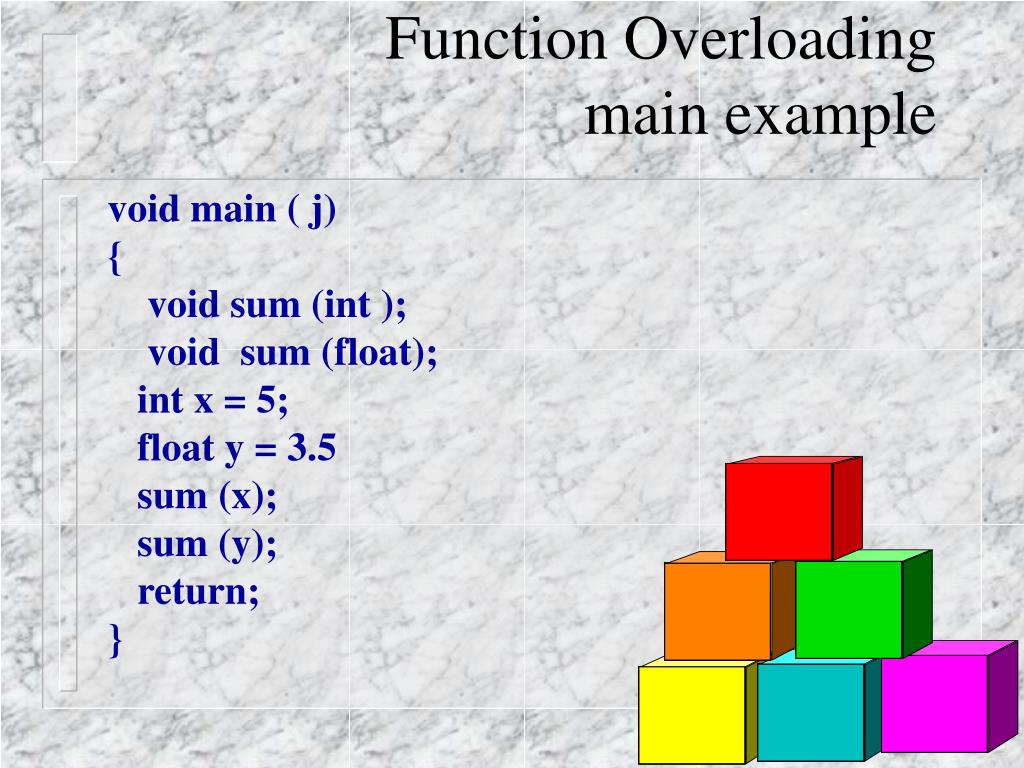 Function Overloading
main example

void main ( j)
{
void sum (int );
void sum (float);
int x = 5;
float y = 3.5
sum (x);
sum (y);
return;
}